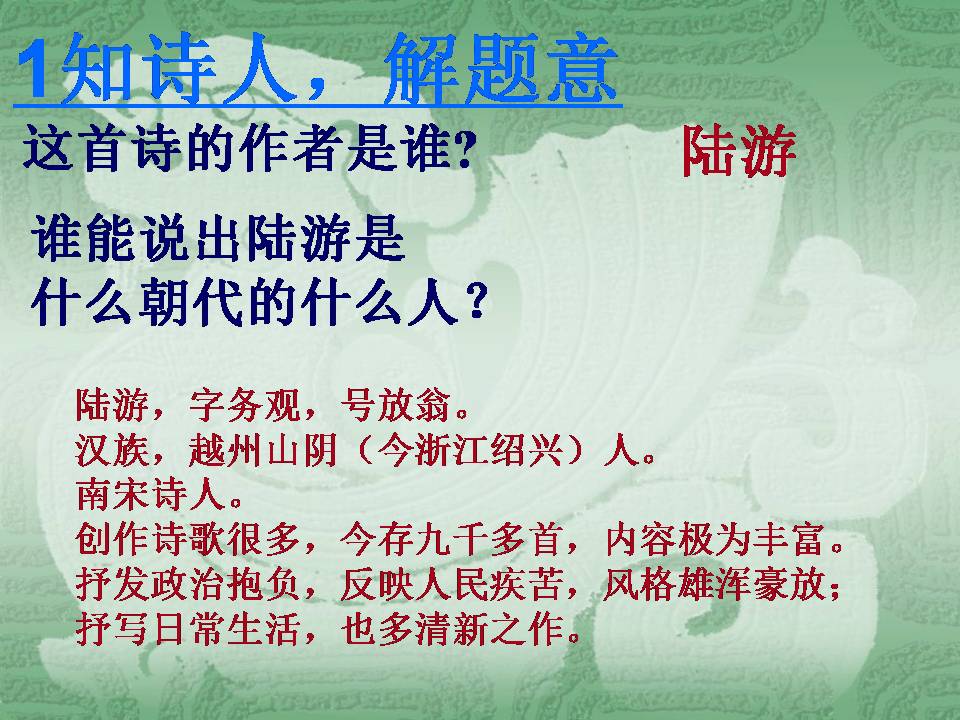 1知诗人，解题意

这首诗的作者是谁?

陆游

谁能说出陆游是什么朝代的什么人？

陆游，字务观，号放翁。
汉族，越州山阴（今浙江绍兴）人。
南宋诗人。
创作诗歌很多，今存九千多首，内容极为丰富。
抒发政治抱负，反映人民疾苦，风格雄浑豪放；
抒写日常生活，也多清新之作。